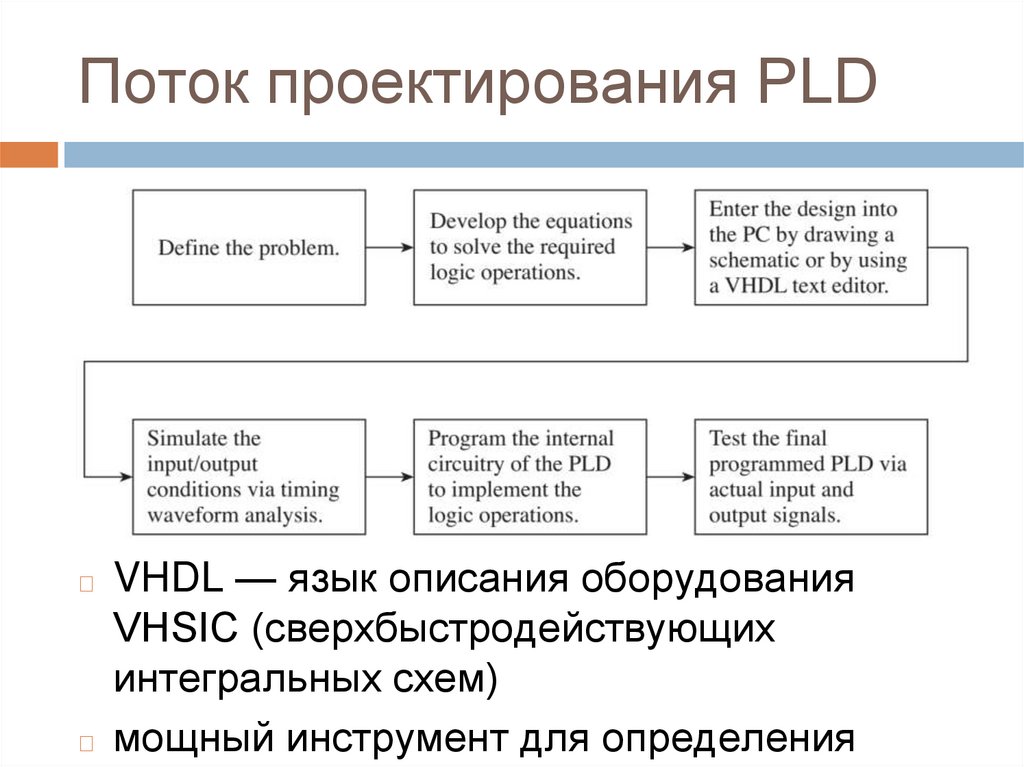 Поток проектирования PLD

Define the problem.

Develop the equations to solve the required logic operations.

Enter the design into the PC by drawing a schematic or by using a VHDL text editor.

Simulate the input/output conditions via timing waveform analysis.

Program the internal circuitry of the PLD to implement the logic operations.

Test the final programmed PLD via actual input and output signals.

VHDL — язык описания оборудования VHSIC (сверхбыстродействующих интегральных схем)

мощный инструмент для определения